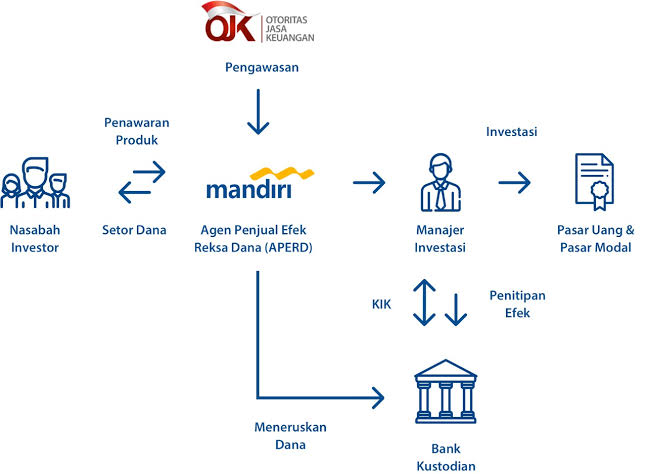 OJK OTORITAS JASA KEUANGAN

Pengawasan

Penawaran Produk

Investasi

mandiri

Nasabah Investor

Setor Dana

Agen Penjual Efek Reksa Dana (APERD)

Manajer Investasi

Pasar Uang & Pasar Modal

KIK

Penitipan Efek

Meneruskan Dana

Bank Kustodian